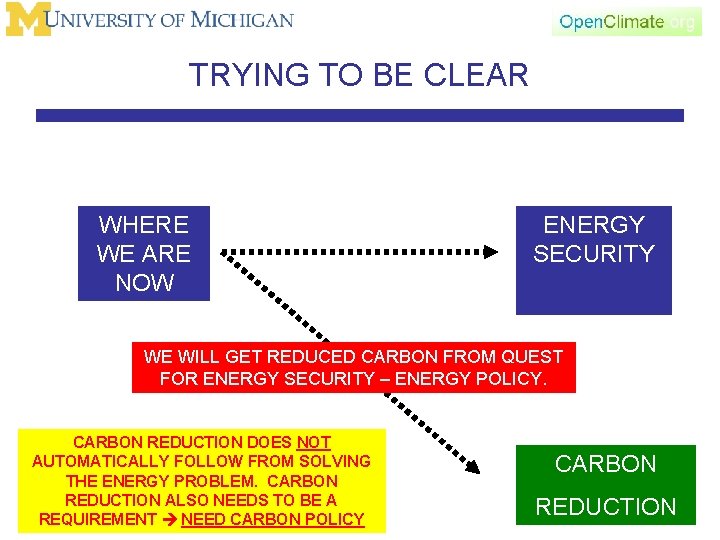 UNIVERSITY OF MICHIGAN

OpenClimate.org

TRYING TO BE CLEAR

WHERE WE ARE NOW

ENERGY SECURITY

WE WILL GET REDUCED CARBON FROM QUEST FOR ENERGY SECURITY – ENERGY POLICY.

CARBON REDUCTION DOES NOT AUTOMATICALLY FOLLOW FROM SOLVING THE ENERGY PROBLEM. CARBON REDUCTION ALSO NEEDS TO BE A REQUIREMENT → NEED CARBON POLICY

CARBON REDUCTION